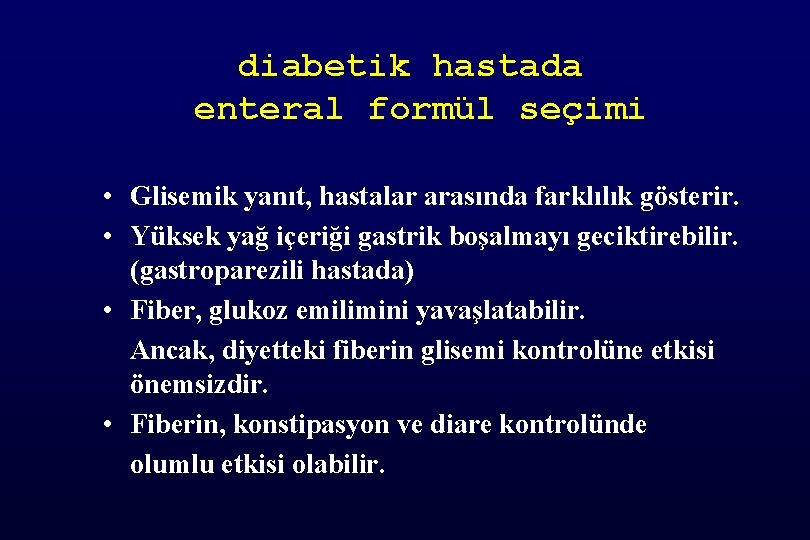 diabetik hastada
enteral formül seçimi

• Glisemik yanıt, hastalar arasında farklılık gösterir.
• Yüksek yağ içeriği gastrik boşalmayı geciktirebilir. (gastroparezili hastada)
• Fiber, glukoz emilimini yavaşlatabilir.
Ancak, diyetteki fiberin glisemi kontrolüne etkisi önemsizdir.
• Fiberin, konstipasyon ve diare kontrolünde olumlu etkisi olabilir.